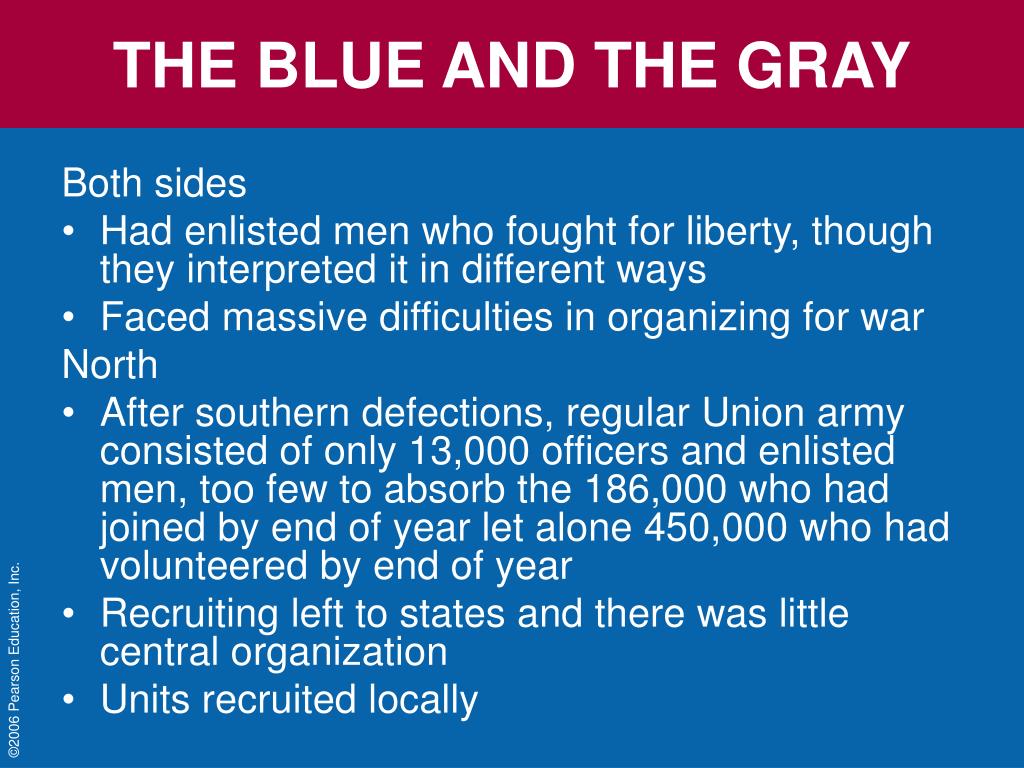 THE BLUE AND THE GRAY

Both sides

• Had enlisted men who fought for liberty, though they interpreted it in different ways
• Faced massive difficulties in organizing for war

North

• After southern defections, regular Union army consisted of only 13,000 officers and enlisted men, too few to absorb the 186,000 who had joined by end of year let alone 450,000 who had volunteered by end of year
• Recruiting left to states and there was little central organization
• Units recruited locally

©2006 Pearson Education, Inc.